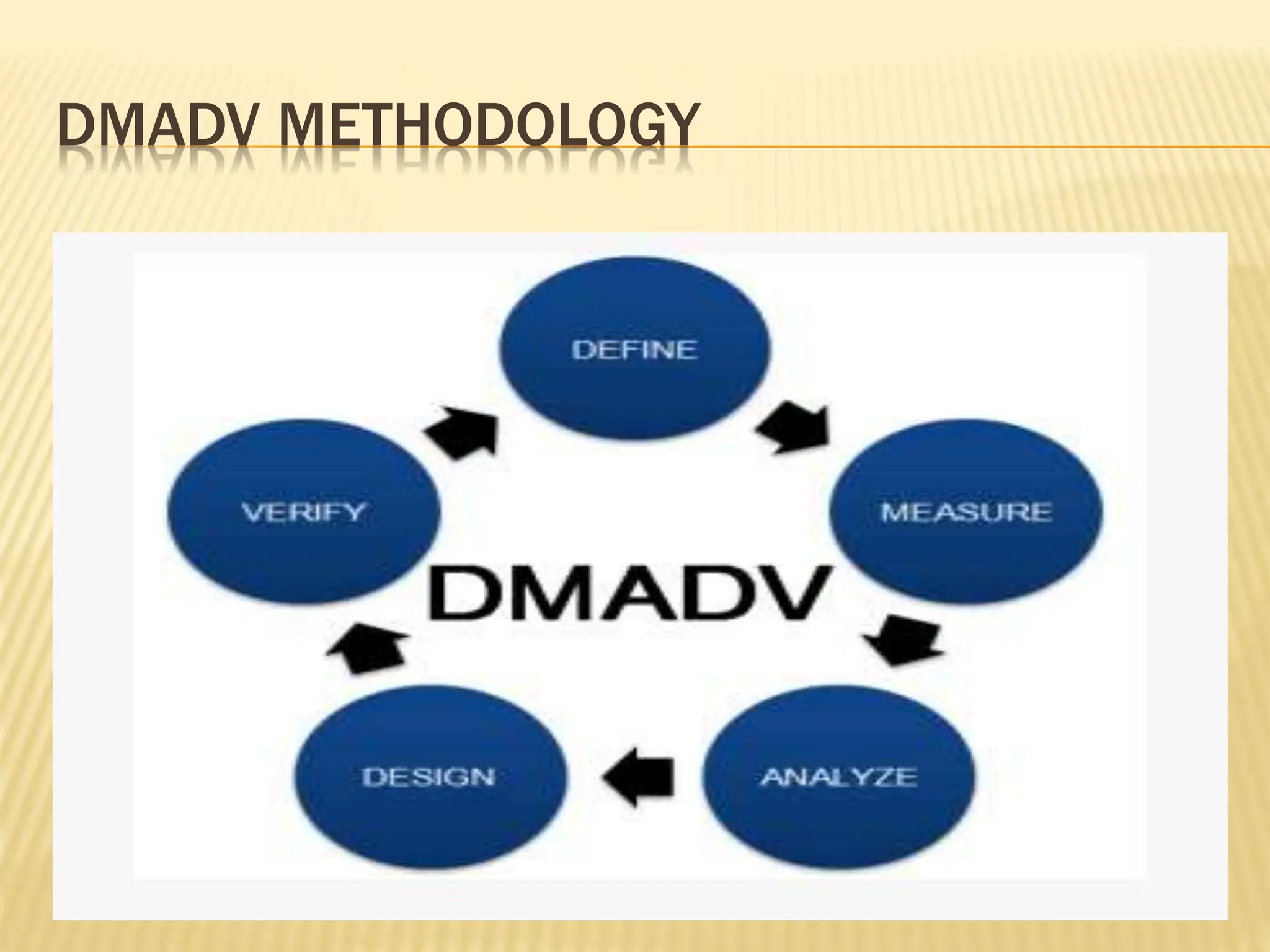 DMADV METHODOLOGY

DEFINE

MEASURE

ANALYZE

DESIGN

VERIFY

DMADV